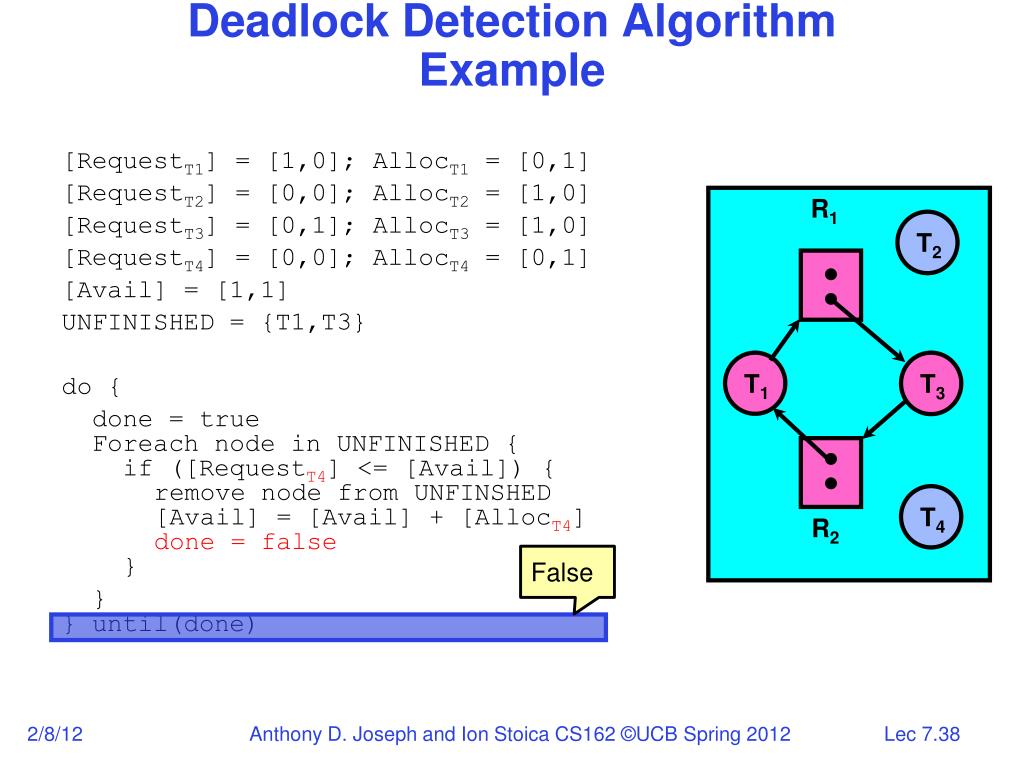 Deadlock Detection Algorithm Example

[Request$_{T1}$] = [1,0]; Alloc$_{T1}$ = [0,1]
[Request$_{T2}$] = [0,0]; Alloc$_{T2}$ = [1,0]
[Request$_{T3}$] = [0,1]; Alloc$_{T3}$ = [1,0]
[Request$_{T4}$] = [0,0]; Alloc$_{T4}$ = [0,1]
[Avail] = [1,1]
UNFINISHED = {T1,T3}

do {
done = true
Foreach node in UNFINISHED {
if ([Request$_{T4}$] <= [Avail]) {
remove node from UNFINSHED
[Avail] = [Avail] + [Alloc$_{T4}$]
done = false
}
}
} until(done)

False

R$_1$
T$_2$
T$_1$
T$_3$
R$_2$
T$_4$

2/8/12
Anthony D. Joseph and Ion Stoica CS162 ©UCB Spring 2012
Lec 7.38